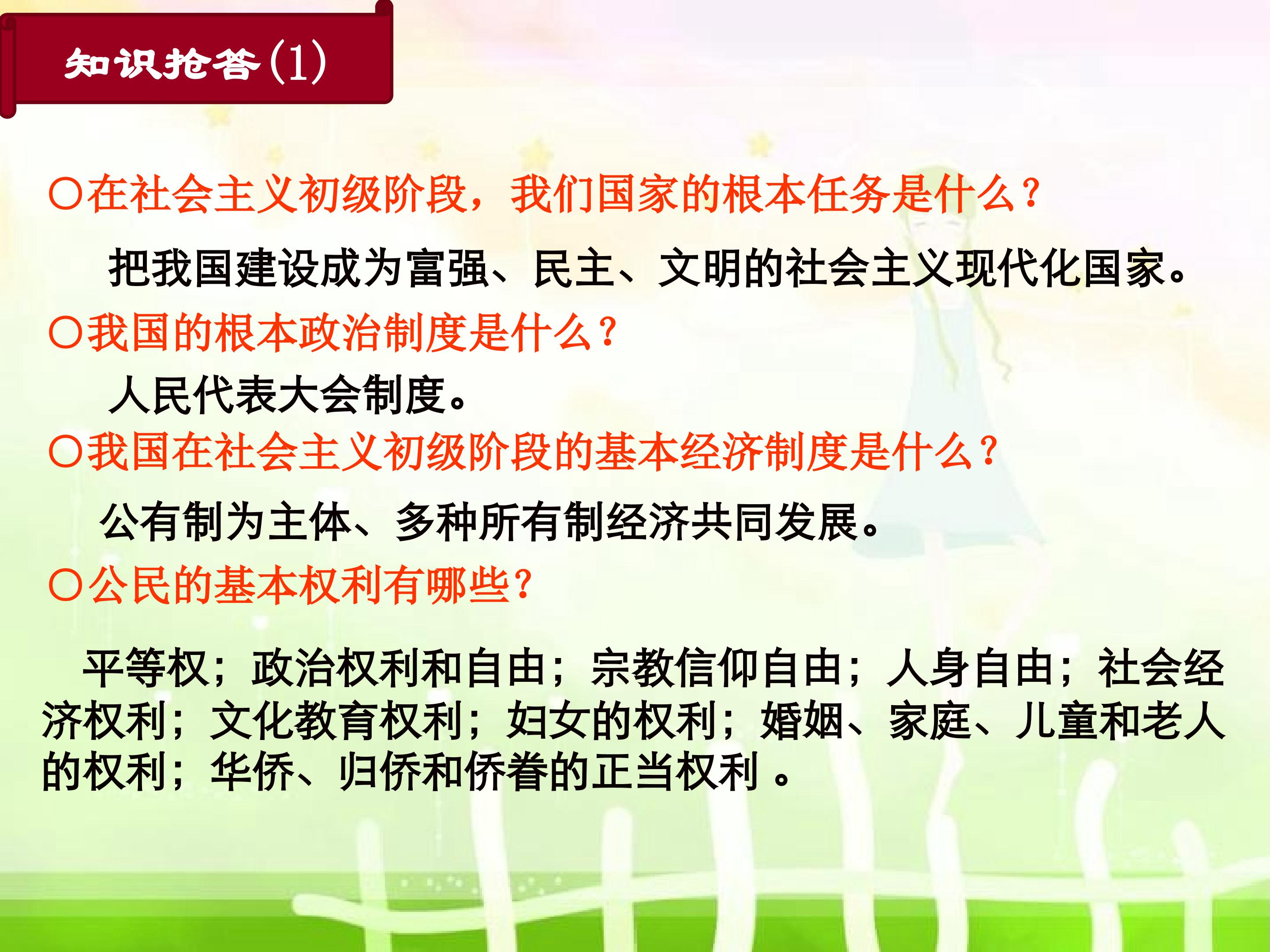 知识抢答(1)

○在社会主义初级阶段，我们国家的根本任务是什么？

把我国建设成为富强、民主、文明的社会主义现代化国家。

○我国的根本政治制度是什么？

人民代表大会制度。

○我国在社会主义初级阶段的基本经济制度是什么？

公有制为主体、多种所有制经济共同发展。

○公民的基本权利有哪些？

平等权；政治权利和自由；宗教信仰自由；人身自由；社会经济权利；文化教育权利；妇女的权利；婚姻、家庭、儿童和老人的权利；华侨、归侨和侨眷的正当权利。